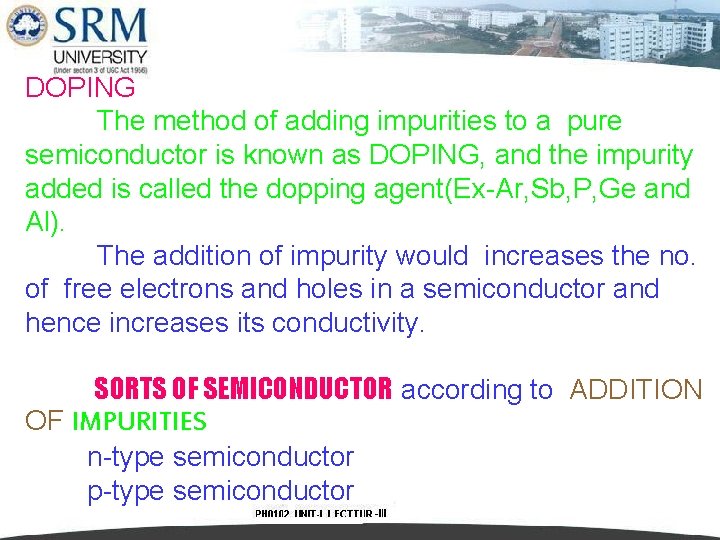 SRM
UNIVERSITY
(Under section 3 of UGC Act 1956)

DOPING

The method of adding impurities to a pure semiconductor is known as DOPING, and the impurity added is called the dopping agent(Ex-Ar,Sb,P,Ge and Al).

The addition of impurity would increases the no. of free electrons and holes in a semiconductor and hence increases its conductivity.

SORTS OF SEMICONDUCTOR according to ADDITION OF IMPURITIES

n-type semiconductor

p-type semiconductor

PH0102 UNIT-I LECTTUR -III